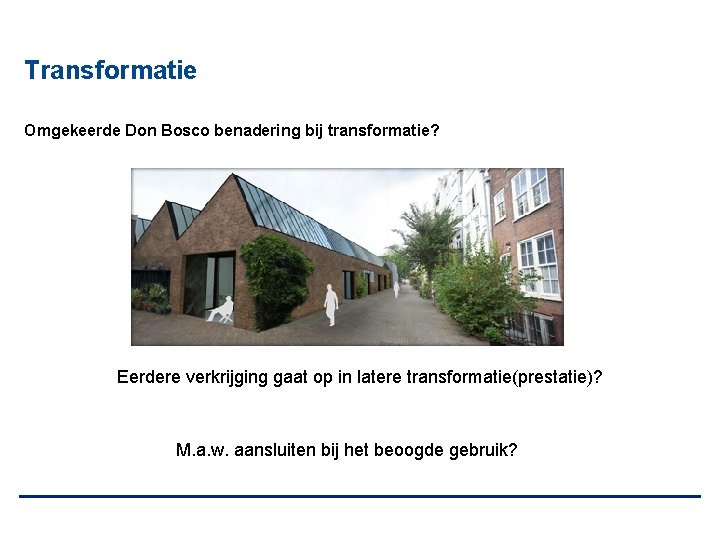 Transformatie

Omgekeerde Don Bosco benadering bij transformatie?

Eerdere verkrijging gaat op in latere transformatie(prestatie)?

M.a.w. aansluiten bij het beoogde gebruik?